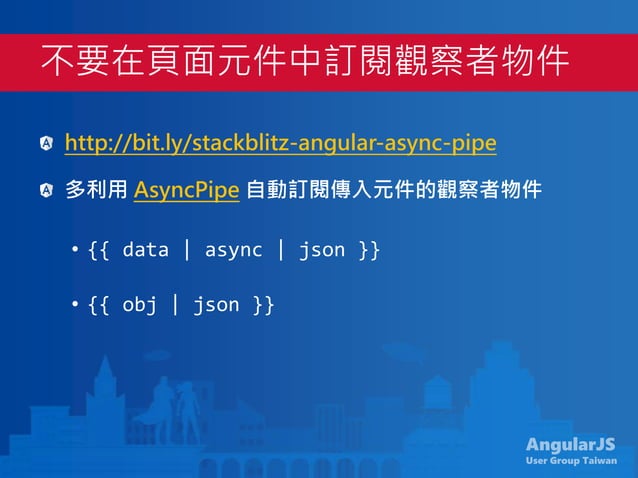 不要在頁面元件中訂閱觀察者物件

http://bit.ly/stackblitz-angular-async-pipe

多利用 AsyncPipe 自動訂閱傳入元件的觀察者物件

• {{ data | async | json }}

• {{ obj | json }}

AngularJS
User Group Taiwan